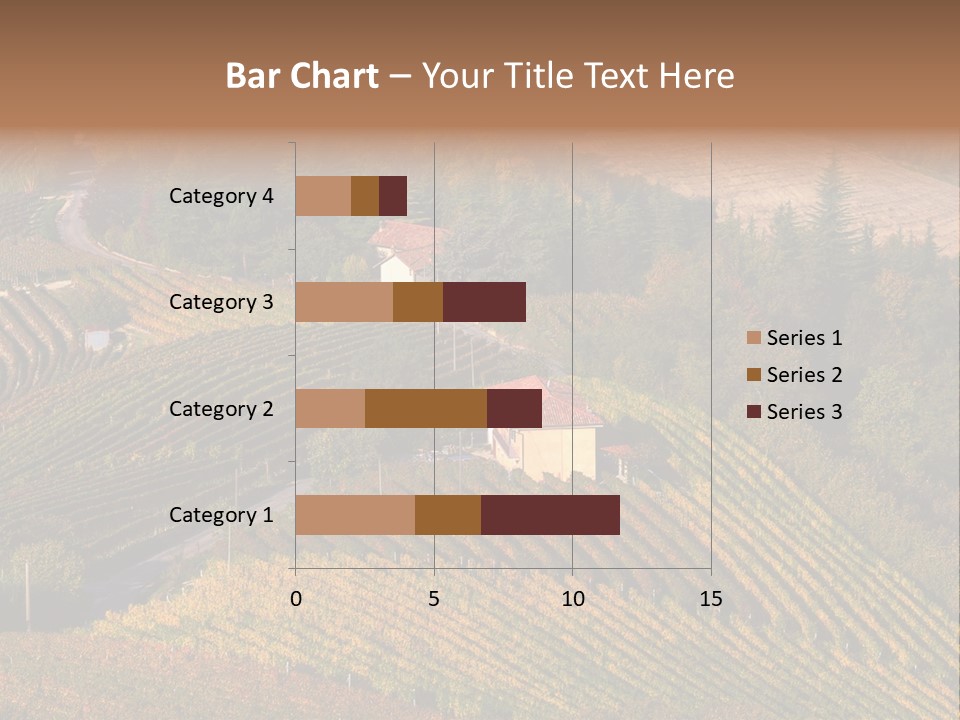 Bar Chart – Your Title Text Here

Category 4
Category 3
Category 2
Category 1

0
5
10
15

Series 1
Series 2
Series 3